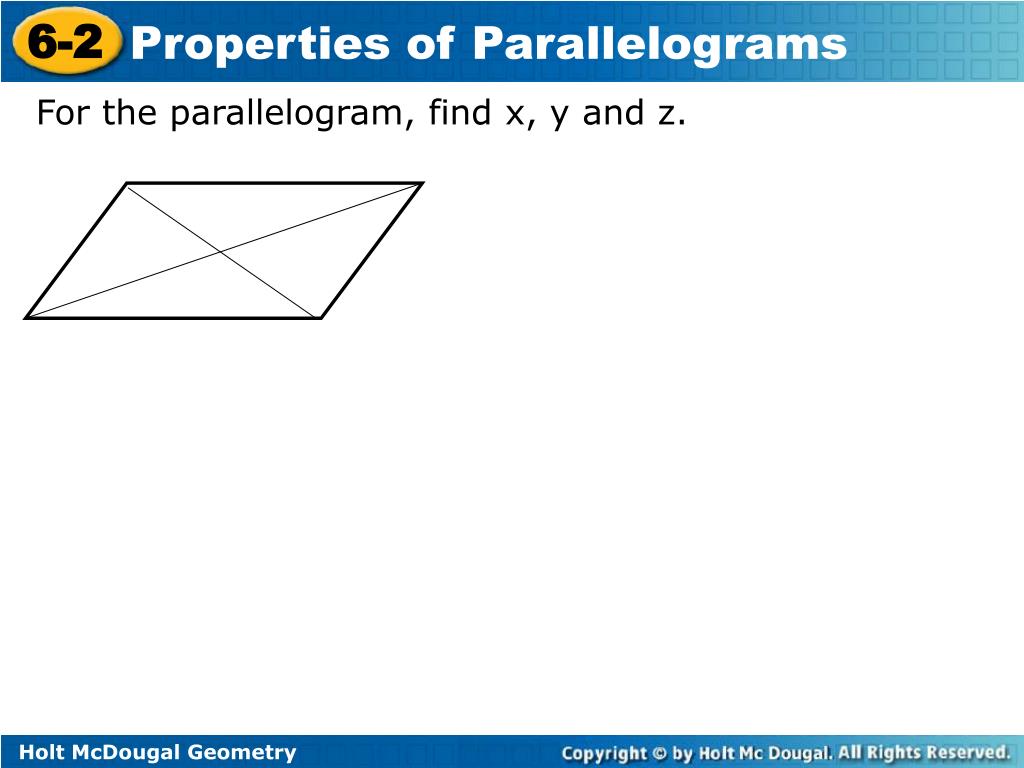 6-2 Properties of Parallelograms

For the parallelogram, find x, y and z.

Holt McDougal Geometry

Copyright © by Holt Mc Dougal. All Rights Reserved.